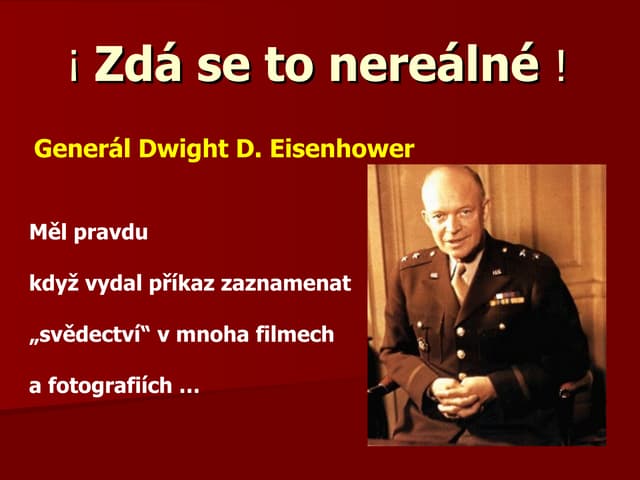 ¡ Zdá se to nereálné !

Generál Dwight D. Eisenhower

Měl pravdu

když vydal příkaz zaznamenat

„svědectví“ v mnoha filmech

a fotografiích …